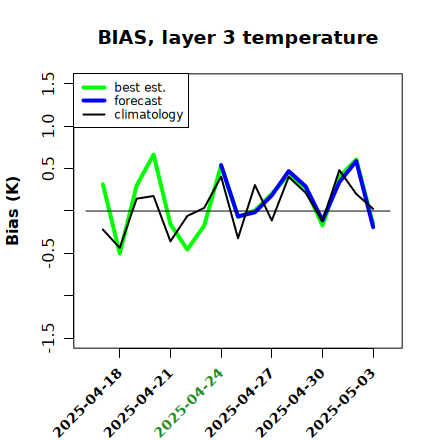 BIAS, layer 3 temperature

best est.
forecast
climatology

Bias (K)

1.5
1.0
0.5
-0.5
-1.5

2025-04-18
2025-04-21
2025-04-24
2025-04-27
2025-04-30
2025-05-03